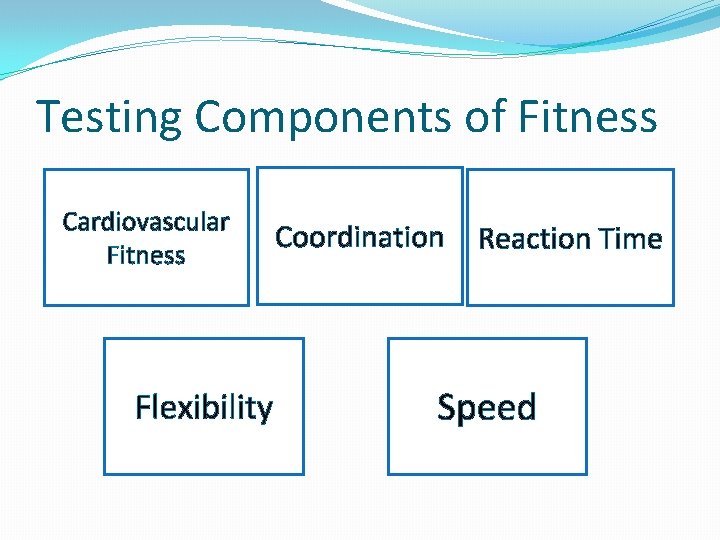 Testing Components of Fitness

Cardiovascular Fitness

Coordination

Reaction Time

Flexibility

Speed